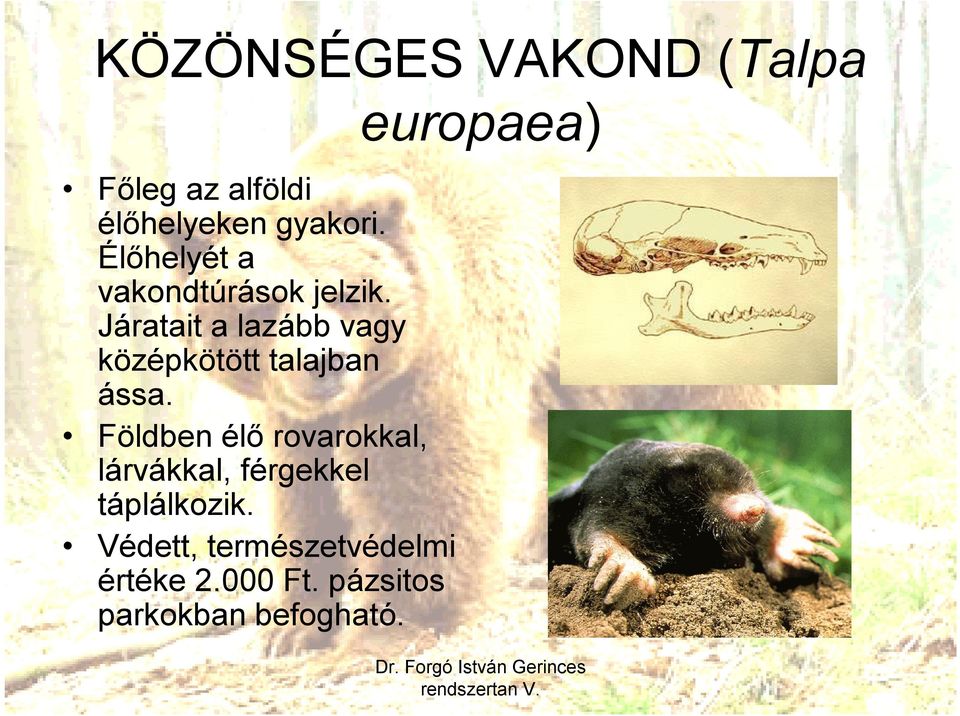 KÖZÖNSÉGES VAKOND (Talpa europaea)

• Főleg az alföldi élőhelyeken gyakori. Élőhelyét a vakondtúrások jelzik. Járatait a lazább vagy középkötött talajban ássa.
• Földben élő rovarokkal, lárvákkal, férgekkel táplálkozik.
• Védett, természetvédelmi értéke 2.000 Ft. pázsitos parkokban befogható.

Dr. Forgó István Gerinces rendszertan V.